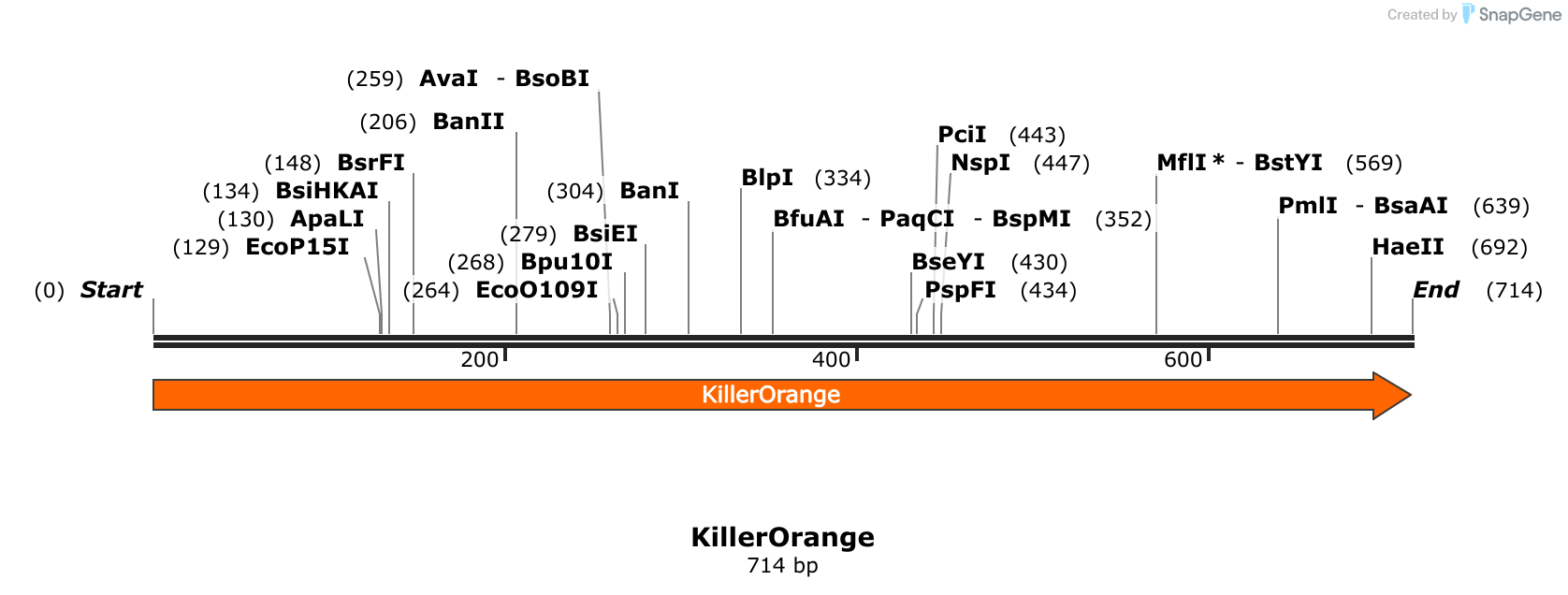 Created by SnapGene

(259) AvaI - BsoBI
(206) BanII
(148) BsrFI
(134) BsiHKAI
(130) ApaLI
(129) EcoP15I
(0) Start
(304) BanI
(279) BsiEI
(268) Bpu10I
(264) EcoO109I
BlpI (334)
BfuAI - PaqCI - BspMI (352)
PciI (443)
NspI (447)
BseYI (430)
PspFI (434)
MflI * - BstYI (569)
PmlI - BsaAI (639)
HaeII (692)
End (714)

200
400
600

KillerOrange

KillerOrange
714 bp